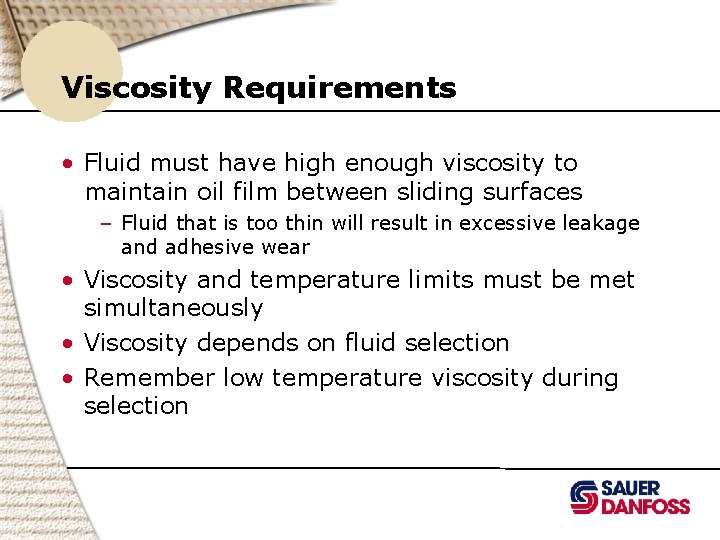 Viscosity Requirements

• Fluid must have high enough viscosity to maintain oil film between sliding surfaces
 – Fluid that is too thin will result in excessive leakage and adhesive wear
• Viscosity and temperature limits must be met simultaneously
• Viscosity depends on fluid selection
• Remember low temperature viscosity during selection

SAUER DANFOSS